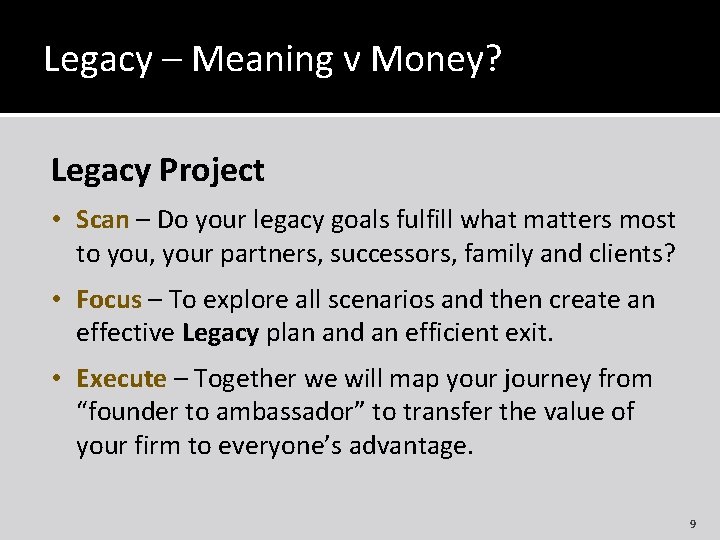 Legacy – Meaning v Money?

Legacy Project

• Scan – Do your legacy goals fulfill what matters most to you, your partners, successors, family and clients?

• Focus – To explore all scenarios and then create an effective Legacy plan and an efficient exit.

• Execute – Together we will map your journey from “founder to ambassador” to transfer the value of your firm to everyone’s advantage.

9